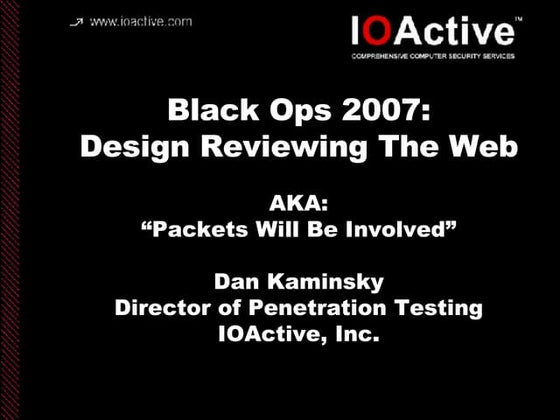 www.ioactive.com

IOActive™
COMPREHENSIVE COMPUTER SECURITY SERVICES

Black Ops 2007:
Design Reviewing The Web

AKA:
“Packets Will Be Involved”

Dan Kaminsky
Director of Penetration Testing
IOActive, Inc.